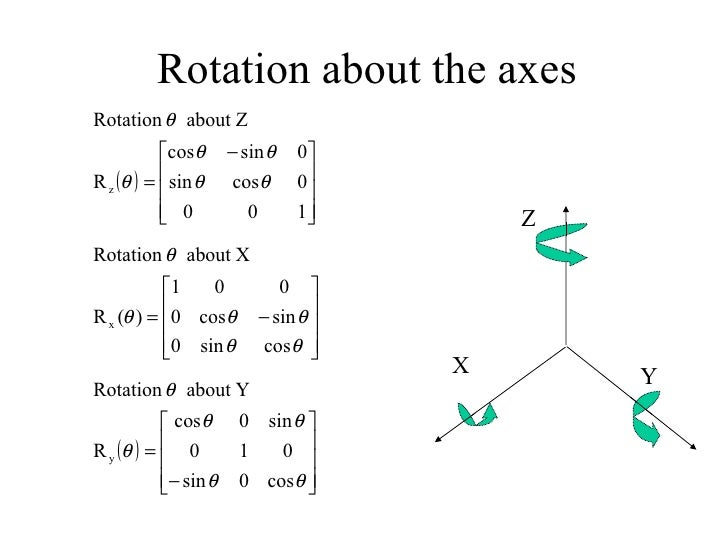 Rotation about the axes

Rotation $\theta$ about Z

$R_z(\theta) = \begin{bmatrix} \cos\theta & -\sin\theta & 0 \\ \sin\theta & \cos\theta & 0 \\ 0 & 0 & 1 \end{bmatrix}$

Rotation $\theta$ about X

$R_x(\theta) = \begin{bmatrix} 1 & 0 & 0 \\ 0 & \cos\theta & -\sin\theta \\ 0 & \sin\theta & \cos\theta \end{bmatrix}$

Rotation $\theta$ about Y

$R_y(\theta) = \begin{bmatrix} \cos\theta & 0 & \sin\theta \\ 0 & 1 & 0 \\ -\sin\theta & 0 & \cos\theta \end{bmatrix}$

Z

X

Y